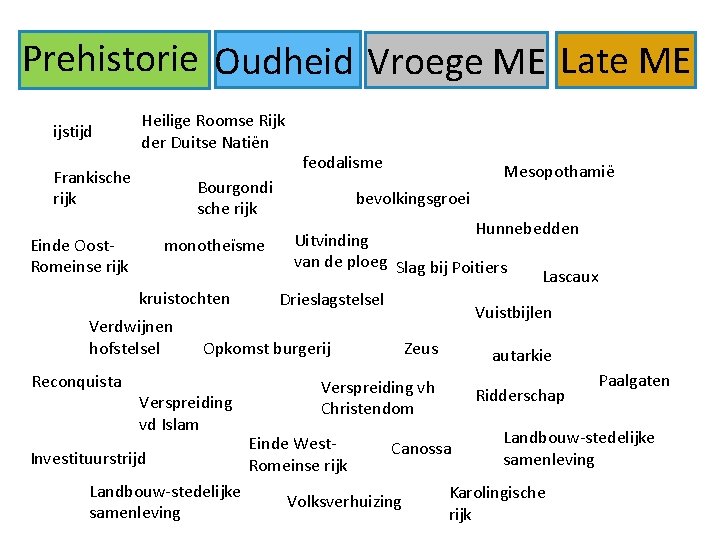 Prehistorie Oudheid Vroege ME Late ME

ijstijd

Heilige Roomse Rijk der Duitse Natiën

feodalisme

Mesopothamië

Frankische rijk

Bourgondi sche rijk

bevolkingsgroei

Hunnebedden

Einde Oost-Romeinse rijk

monotheïsme

Uitvinding van de ploeg

Slag bij Poitiers

Lascaux

kruistochten

Drieslagstelsel

Vuistbijlen

Verdwijnen hofstelsel

Opkomst burgerij

Zeus

autarkie

Reconquista

Verspreiding vd Islam

Verspreiding vh Christendom

Ridderschap

Paalgaten

Investituurstrijd

Einde West-Romeinse rijk

Canossa

Landbouw-stedelijke samenleving

Landbouw-stedelijke samenleving

Volksverhuizing

Karolingische rijk